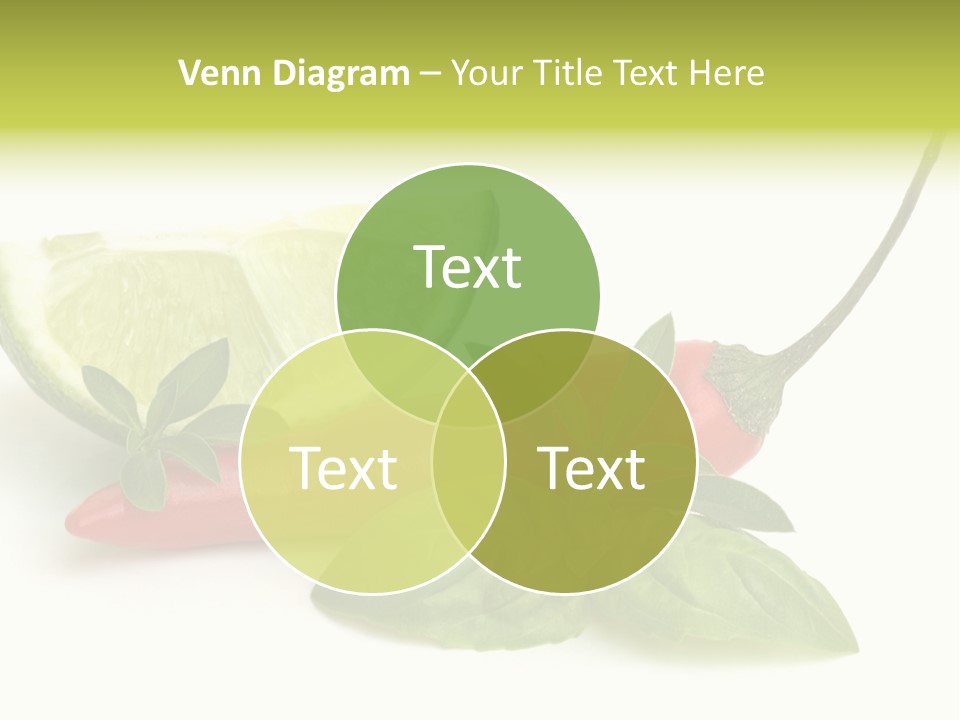 Venn Diagram – Your Title Text Here

Text

Text

Text